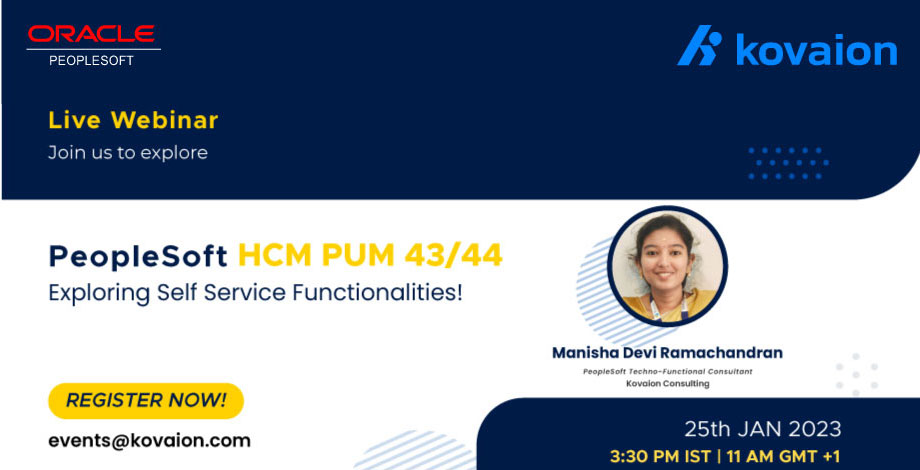 ORACLE
PEOPLESOFT

kovaion

Live Webinar
Join us to explore

PeopleSoft HCM PUM 43/44
Exploring Self Service Functionalities!

Manisha Devi Ramachandran
PeopleSoft Techno-Functional Consultant
Kovaion Consulting

REGISTER NOW!

events@kovaion.com

25th JAN 2023
3:30 PM IST | 11 AM GMT +1